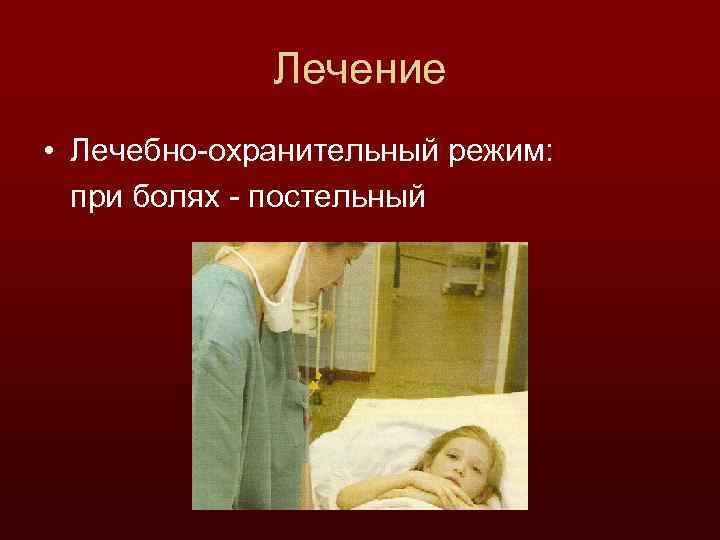 Лечение

• Лечебно-охранительный режим: при болях - постельный